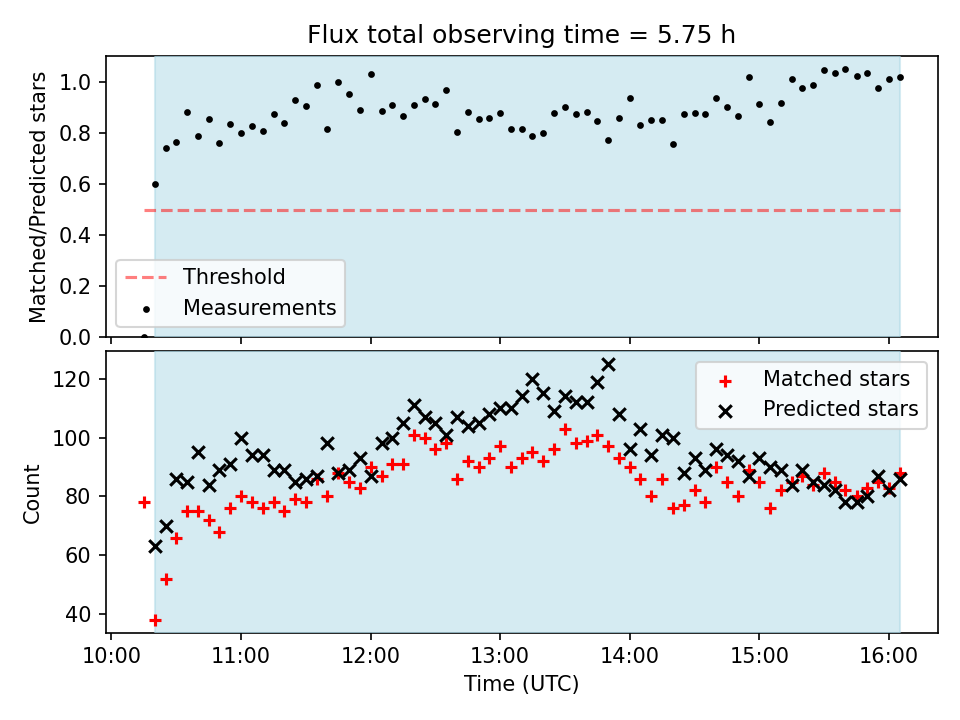 Flux total observing time = 5.75 h

Matched/Predicted stars

1.0
0.8
0.6
0.4
0.2
0.0

Threshold
Measurements

Count

120
100
80
60
40

Matched stars
Predicted stars

10:00
11:00
12:00
13:00
14:00
15:00
16:00

Time (UTC)